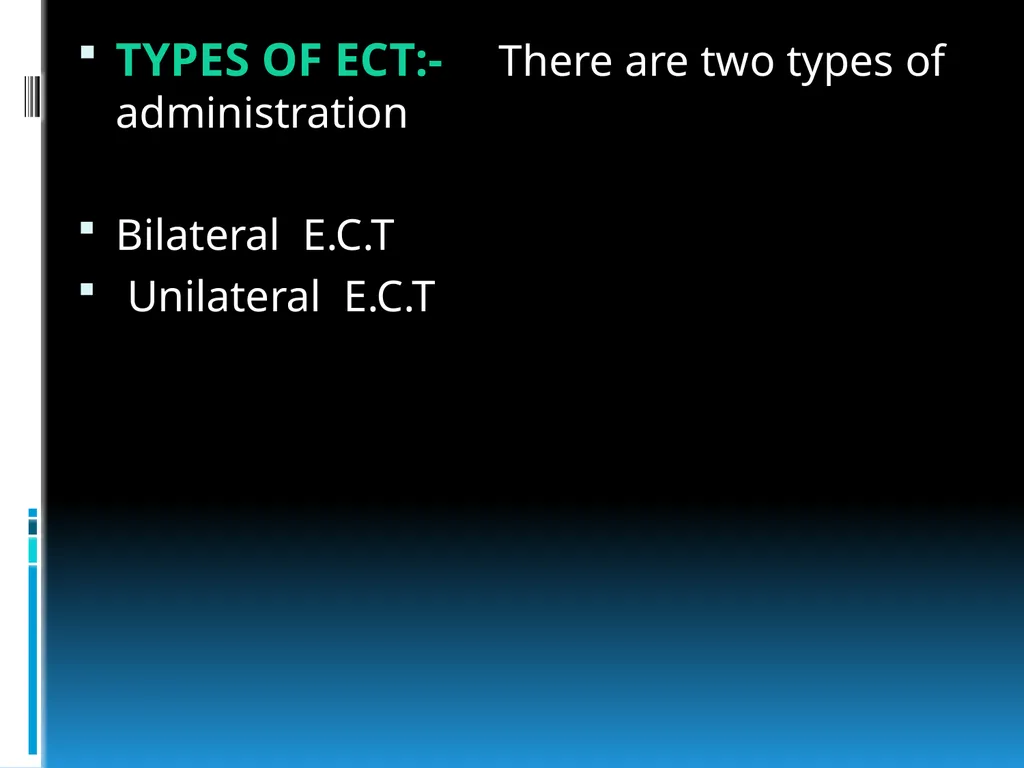 ▪ TYPES OF ECT:- There are two types of administration

▪ Bilateral E.C.T
▪ Unilateral E.C.T